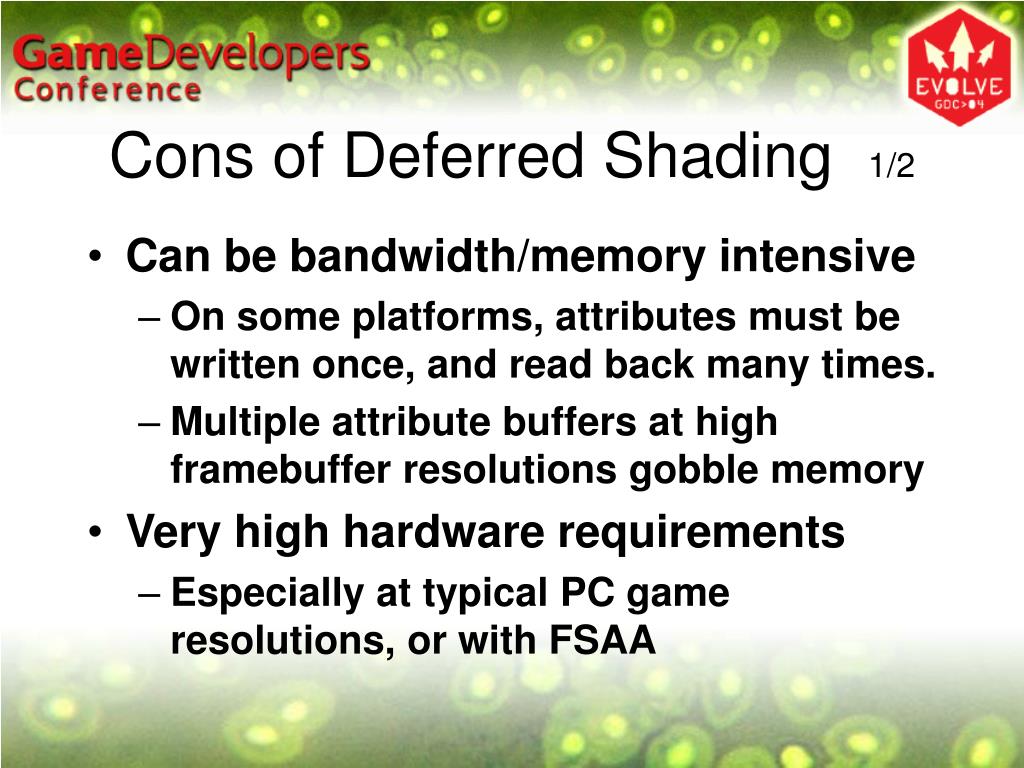 GameDevelopers
Conference

EVOLVE
GDC>04

Cons of Deferred Shading 1/2

• Can be bandwidth/memory intensive
– On some platforms, attributes must be written once, and read back many times.
– Multiple attribute buffers at high framebuffer resolutions gobble memory
• Very high hardware requirements
– Especially at typical PC game resolutions, or with FSAA